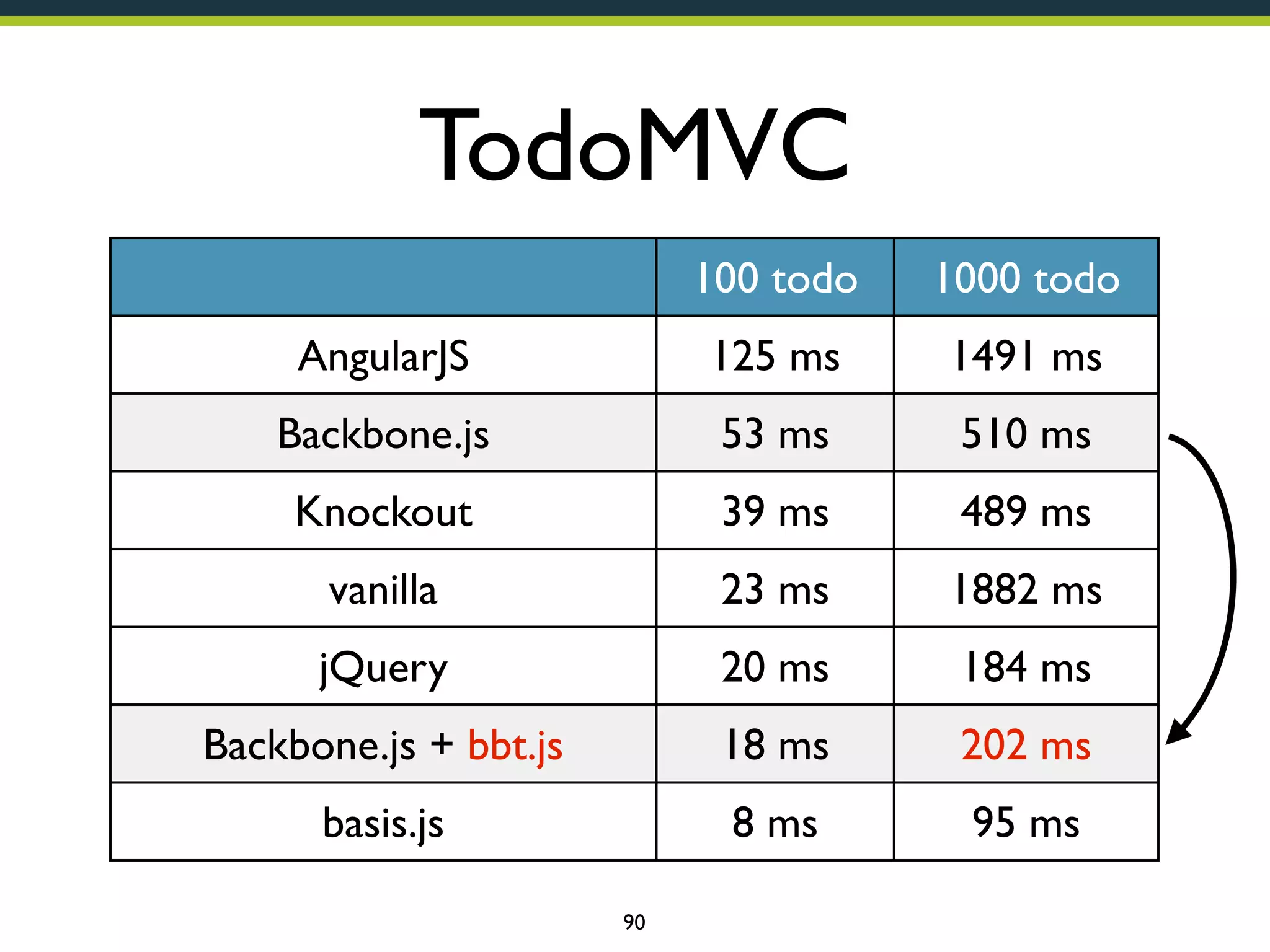 TodoMVC

| | 100 todo | 1000 todo |
|---|---|---|
| AngularJS | 125 ms | 1491 ms |
| Backbone.js | 53 ms | 510 ms |
| Knockout | 39 ms | 489 ms |
| vanilla | 23 ms | 1882 ms |
| jQuery | 20 ms | 184 ms |
| Backbone.js + bbt.js | 18 ms | 202 ms |
| basis.js | 8 ms | 95 ms |

90